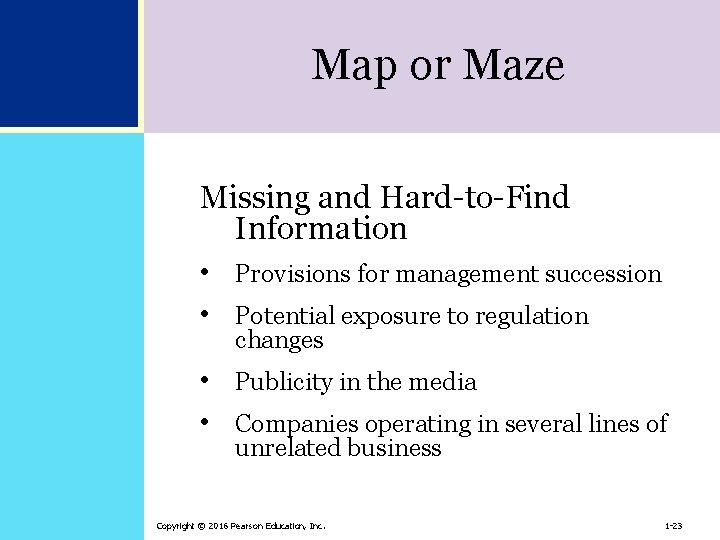 Map or Maze

Missing and Hard-to-Find Information

• Provisions for management succession

• Potential exposure to regulation changes

• Publicity in the media

• Companies operating in several lines of unrelated business

Copyright © 2016 Pearson Education, Inc.

1-23